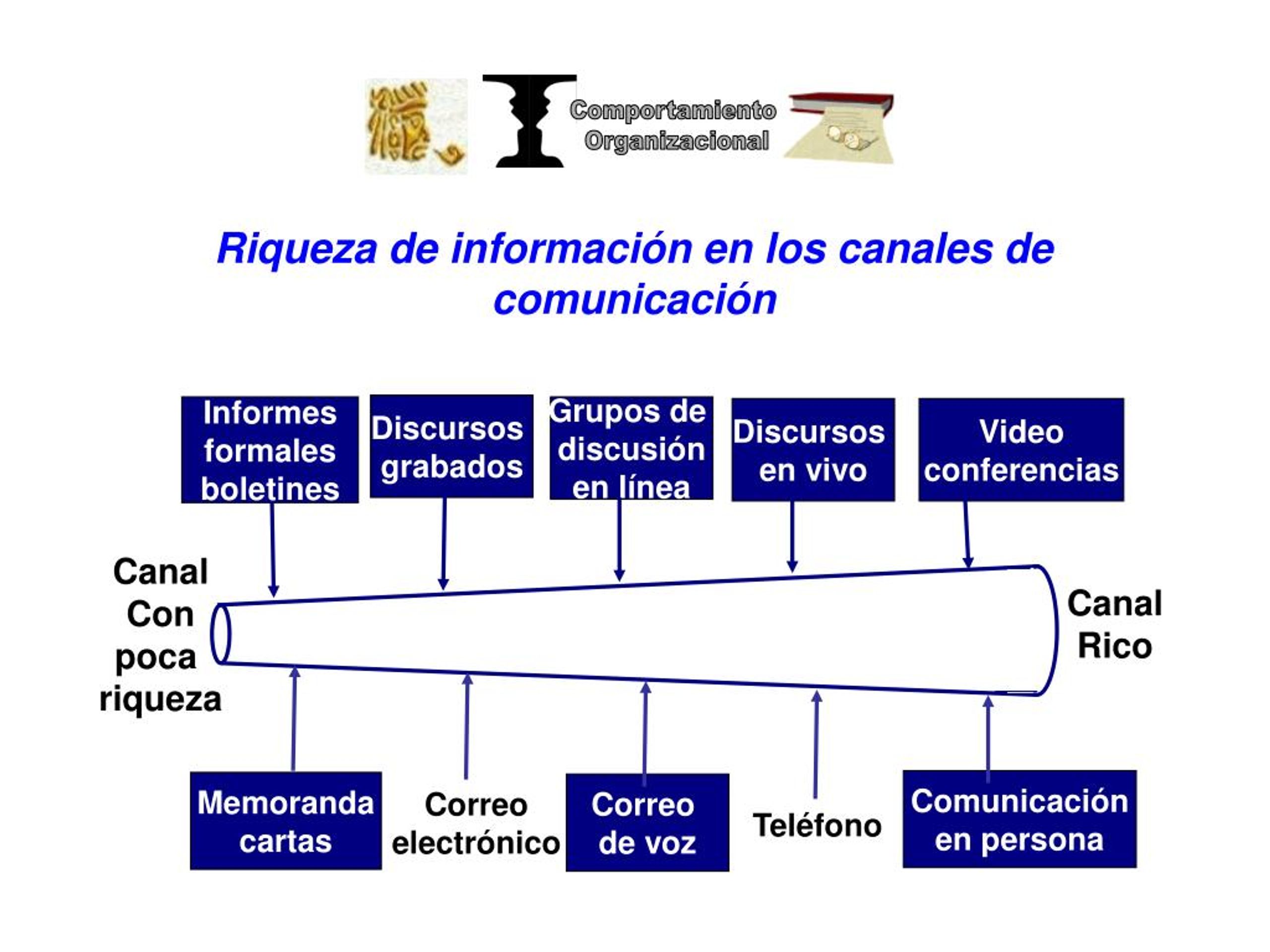 Comportamiento Organizacional

Riqueza de información en los canales de comunicación

Informes formales boletines

Discursos grabados

Grupos de discusión en línea

Discursos en vivo

Video conferencias

Canal Con poca riqueza

Canal Rico

Memoranda cartas

Correo electrónico

Correo de voz

Teléfono

Comunicación en persona